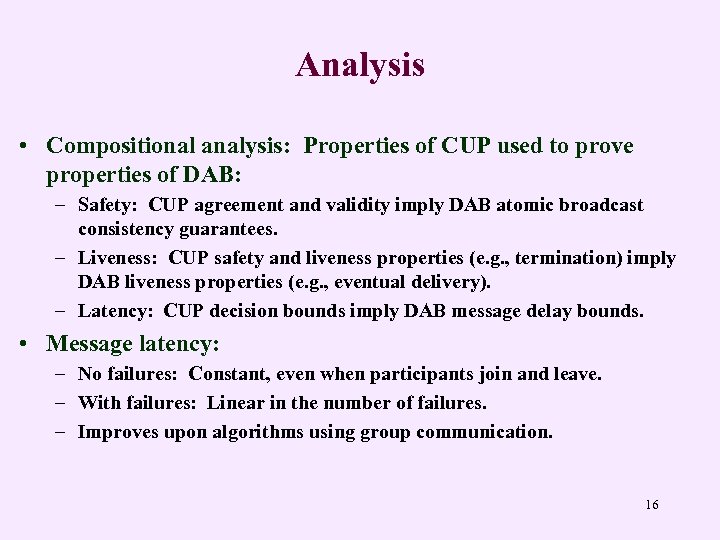 Analysis

• Compositional analysis: Properties of CUP used to prove properties of DAB:
  – Safety: CUP agreement and validity imply DAB atomic broadcast consistency guarantees.
  – Liveness: CUP safety and liveness properties (e.g., termination) imply DAB liveness properties (e.g., eventual delivery).
  – Latency: CUP decision bounds imply DAB message delay bounds.

• Message latency:
  – No failures: Constant, even when participants join and leave.
  – With failures: Linear in the number of failures.
  – Improves upon algorithms using group communication.

16